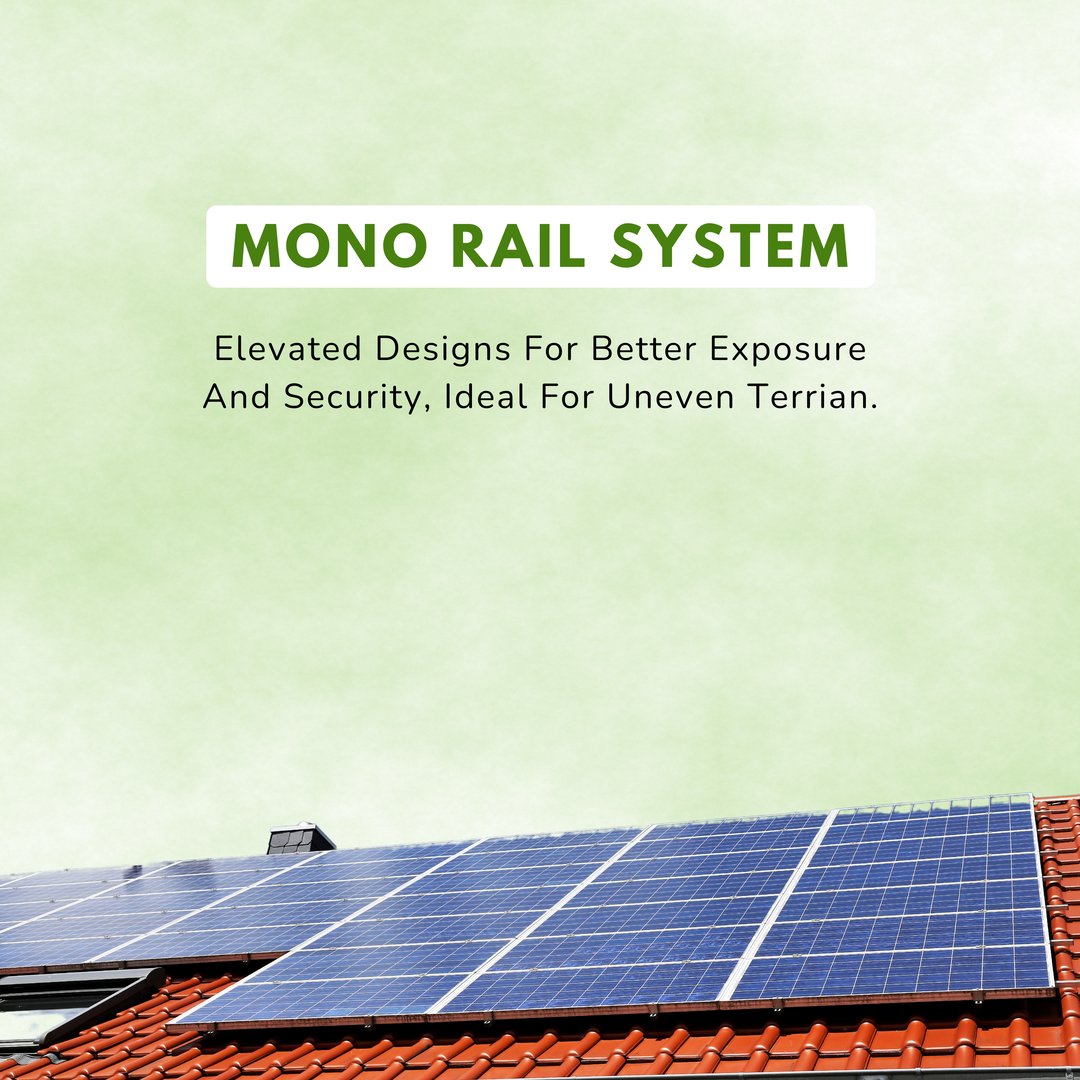 MONO RAIL SYSTEM

Elevated Designs For Better Exposure And Security, Ideal For Uneven Terrian.